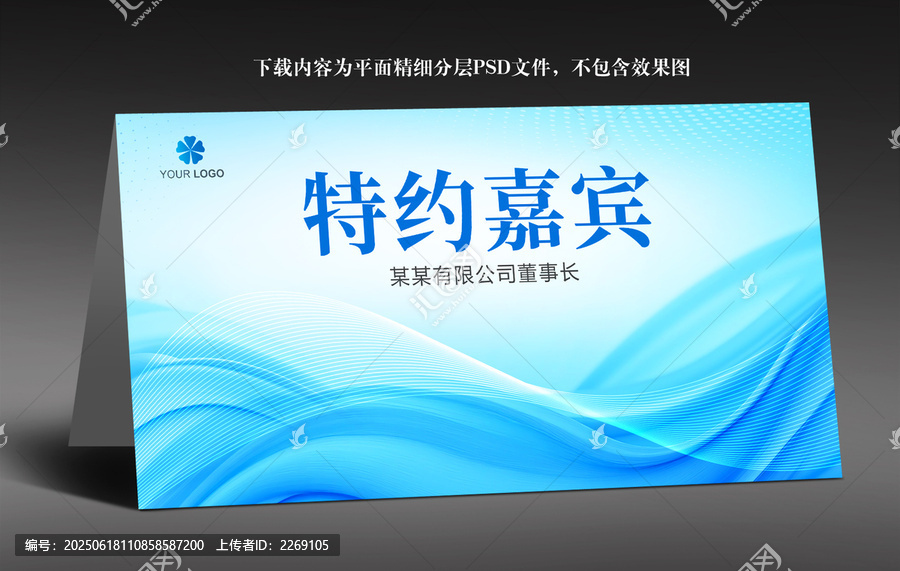 下载内容为平面精细分层PSD文件，不包含效果图

YOUR LOGO

特约嘉宾

某某有限公司董事长

编号：20250618110858587200 上传者ID：2269105